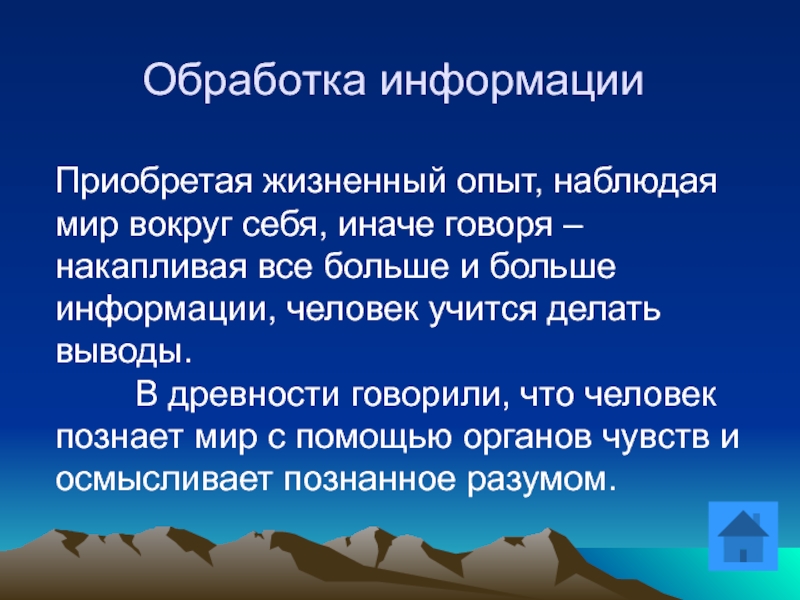 Обработка информации

Приобретая жизненный опыт, наблюдая мир вокруг себя, иначе говоря – накапливая все больше и больше информации, человек учится делать выводы.

В древности говорили, что человек познает мир с помощью органов чувств и осмысливает познанное разумом.